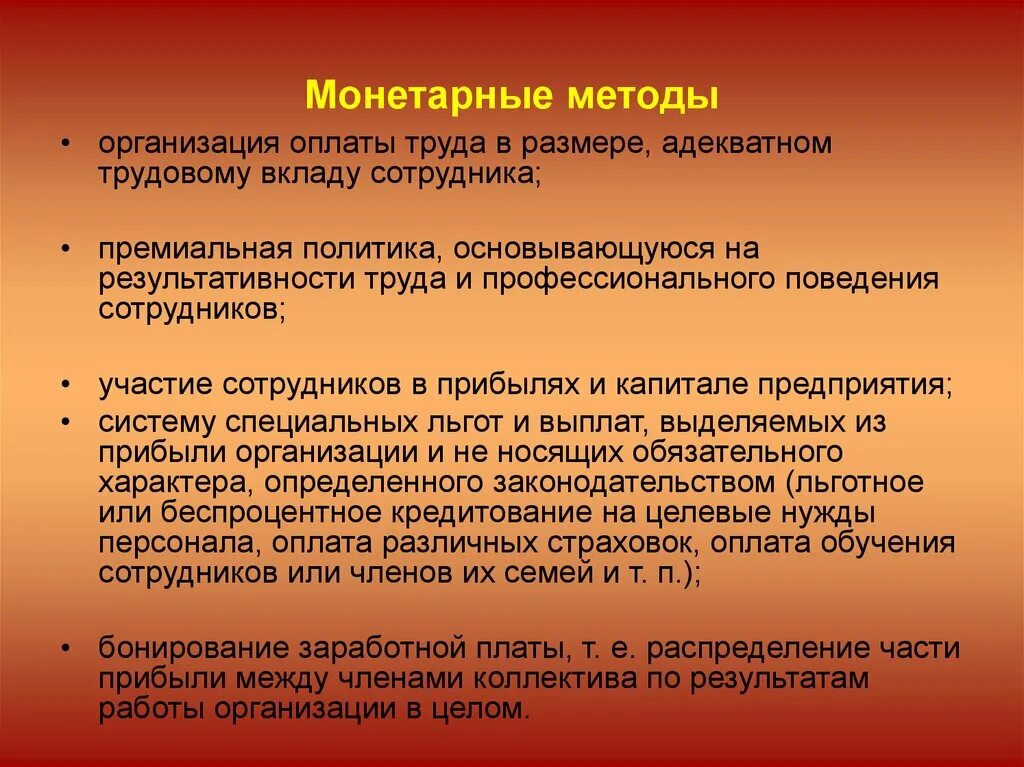 Монетарные методы

• организация оплаты труда в размере, адекватном трудовому вкладу сотрудника;

• премиальная политика, основывающуюся на результативности труда и профессионального поведения сотрудников;

• участие сотрудников в прибылях и капитале предприятия;
• систему специальных льгот и выплат, выделяемых из прибыли организации и не носящих обязательного характера, определенного законодательством (льготное или беспроцентное кредитование на целевые нужды персонала, оплата различных страховок, оплата обучения сотрудников или членов их семей и т. п.);

• бонирование заработной платы, т. е. распределение части прибыли между членами коллектива по результатам работы организации в целом.